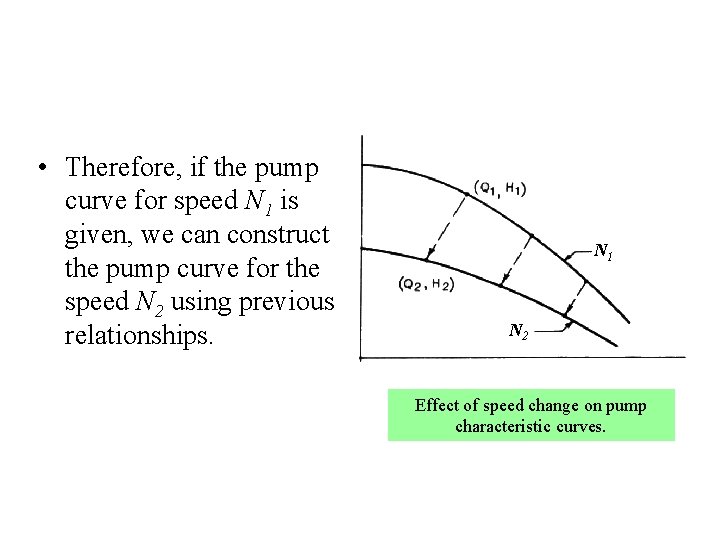 • Therefore, if the pump curve for speed $N_1$ is given, we can construct the pump curve for the speed $N_2$ using previous relationships.

$(Q_1, H_1)$

$N_1$

$(Q_2, H_2)$

$N_2$

Effect of speed change on pump characteristic curves.